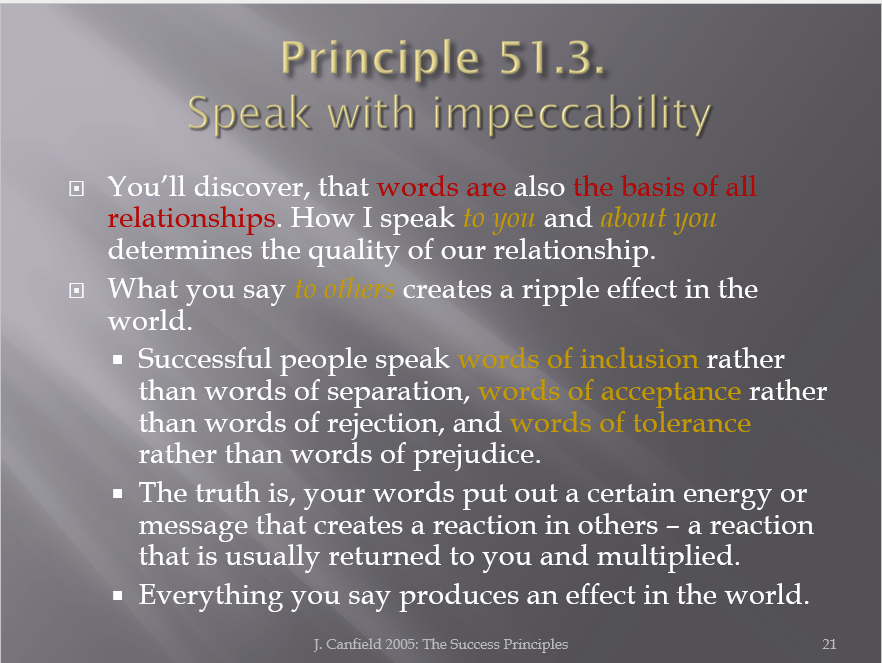 Principle 51.3.
Speak with impeccability

You'll discover, that words are also the basis of all relationships. How I speak to you and about you determines the quality of our relationship.

What you say to others creates a ripple effect in the world.

Successful people speak words of inclusion rather than words of separation, words of acceptance rather than words of rejection, and words of tolerance rather than words of prejudice.

The truth is, your words put out a certain energy or message that creates a reaction in others – a reaction that is usually returned to you and multiplied.

Everything you say produces an effect in the world.

J. Canfield 2005: The Success Principles

21